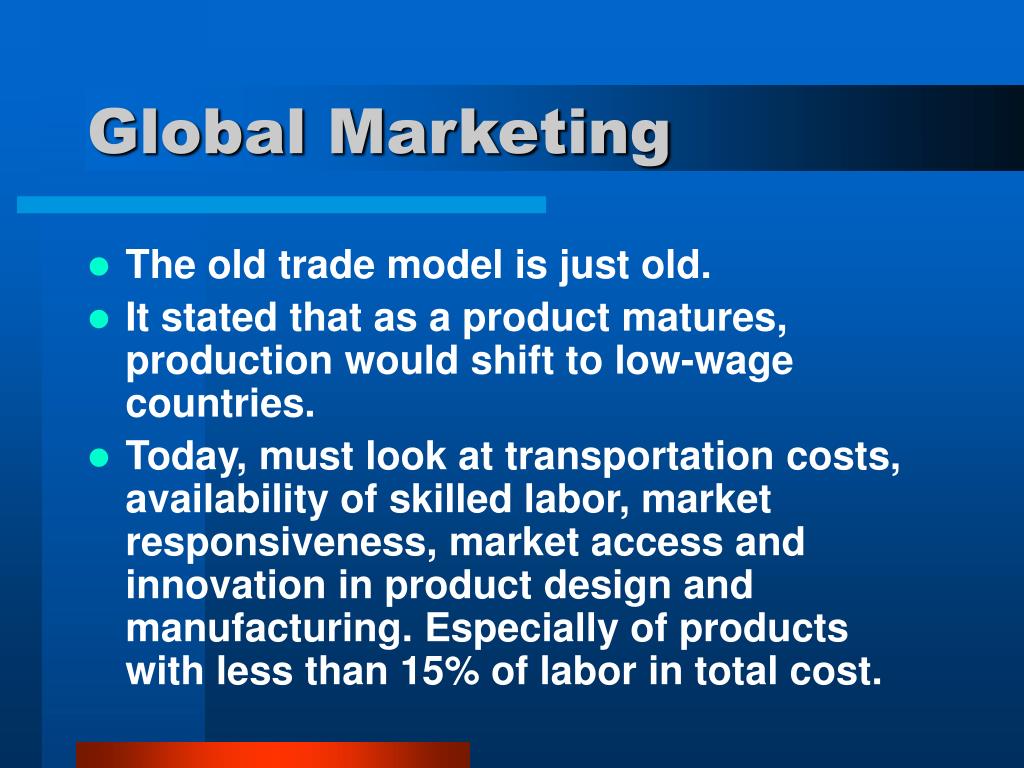 Global Marketing

- The old trade model is just old.
- It stated that as a product matures, production would shift to low-wage countries.
- Today, must look at transportation costs, availability of skilled labor, market responsiveness, market access and innovation in product design and manufacturing. Especially of products with less than 15% of labor in total cost.